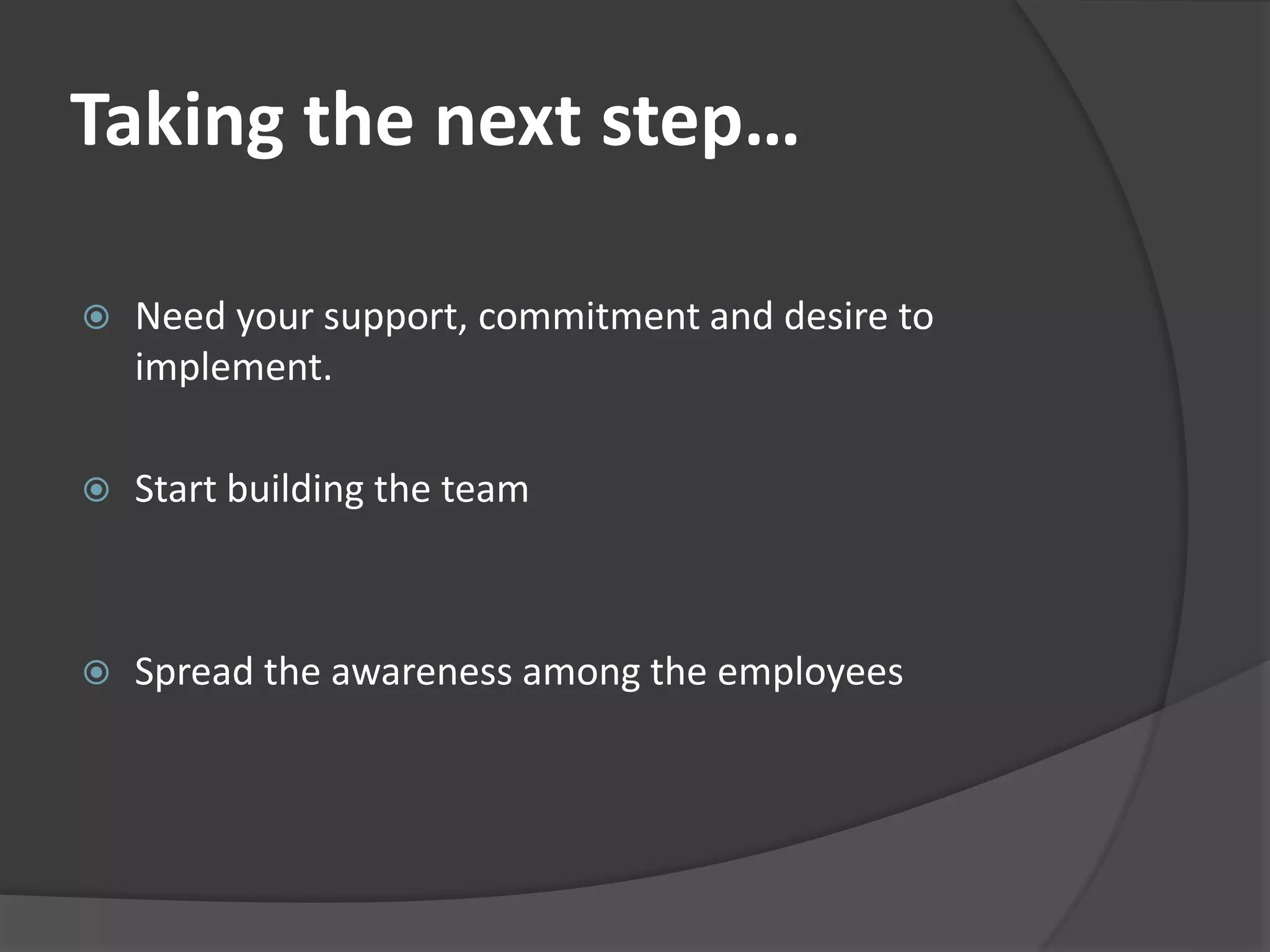 Taking the next step…

Need your support, commitment and desire to implement.

Start building the team

Spread the awareness among the employees